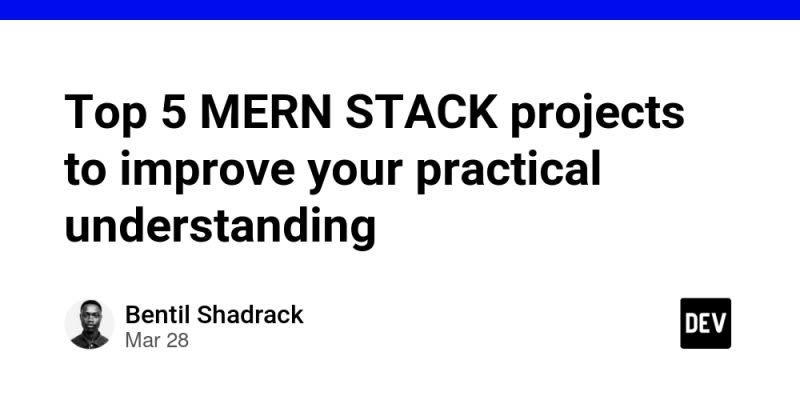 Top 5 MERN STACK projects to improve your practical understanding

Bentil Shadrack
Mar 28

DEV